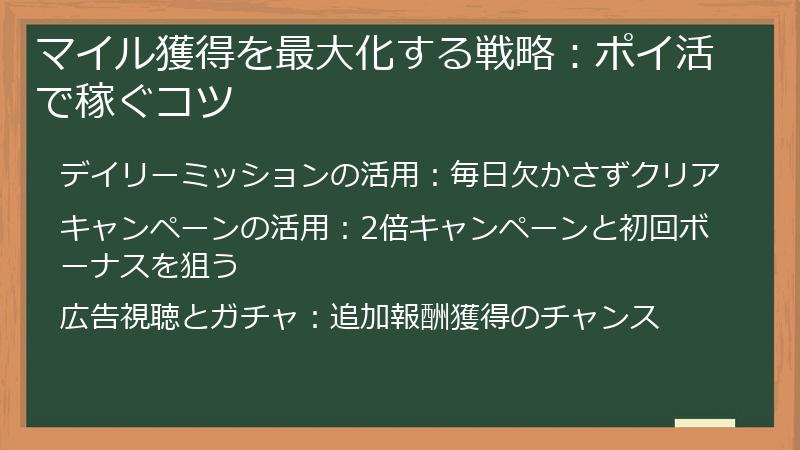 マイル獲得を最大化する戦略：ポイ活で稼ぐコツ

デイリーミッションの活用：毎日欠かさずクリア

キャンペーンの活用：2倍キャンペーンと初回ボーナスを狙う

広告視聴とガチャ：追加報酬獲得のチャンス